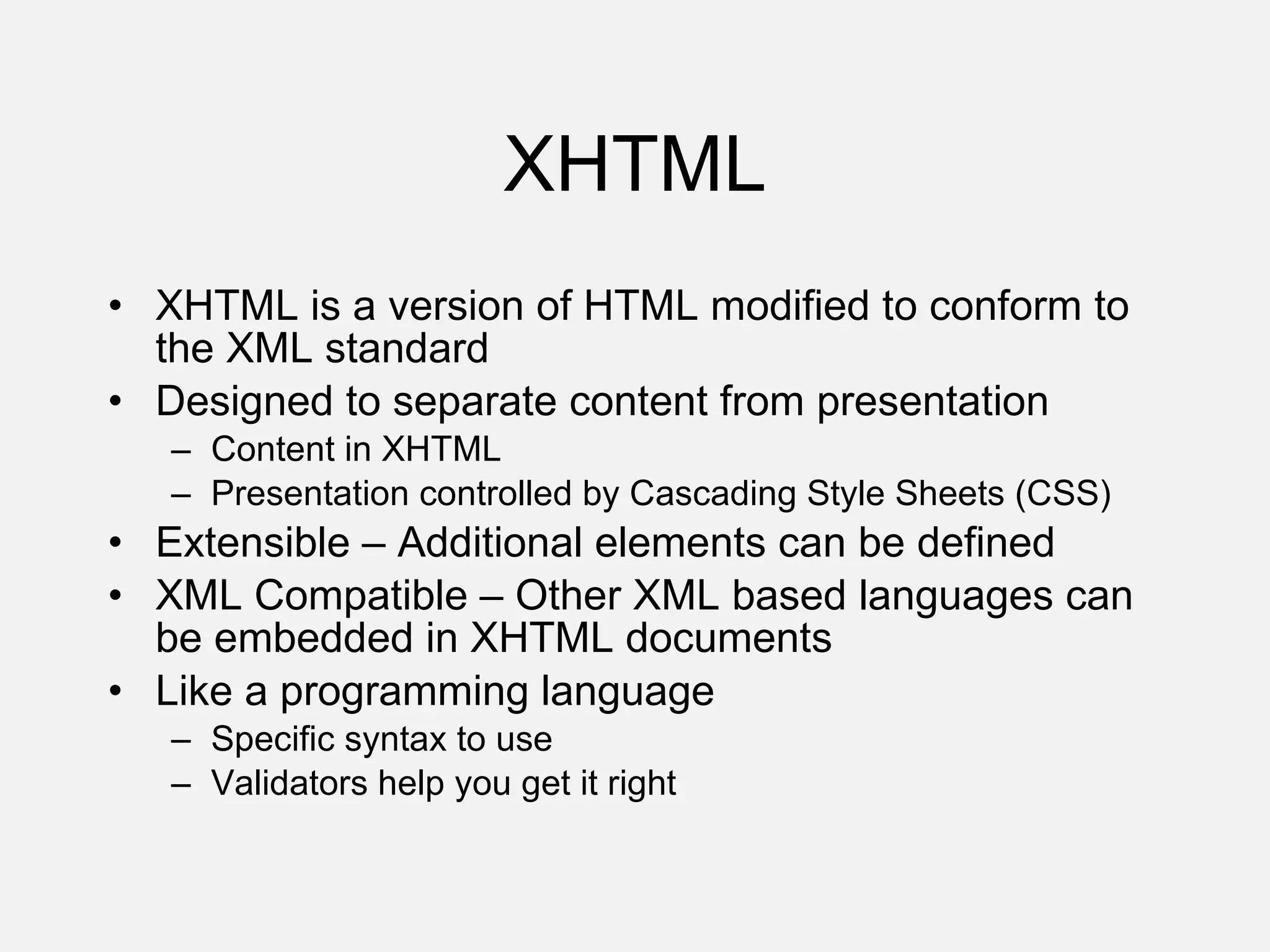 XHTML

• XHTML is a version of HTML modified to conform to the XML standard
• Designed to separate content from presentation
– Content in XHTML
– Presentation controlled by Cascading Style Sheets (CSS)
• Extensible – Additional elements can be defined
• XML Compatible – Other XML based languages can be embedded in XHTML documents
• Like a programming language
– Specific syntax to use
– Validators help you get it right